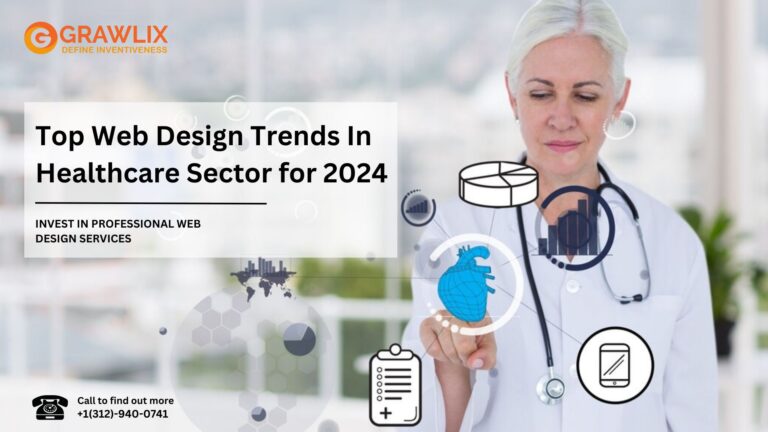 GRAWLIX
DEFINE INVENTIVENESS

Top Web Design Trends In Healthcare Sector for 2024

INVEST IN PROFESSIONAL WEB DESIGN SERVICES

Call to find out more
+1(312)-940-0741